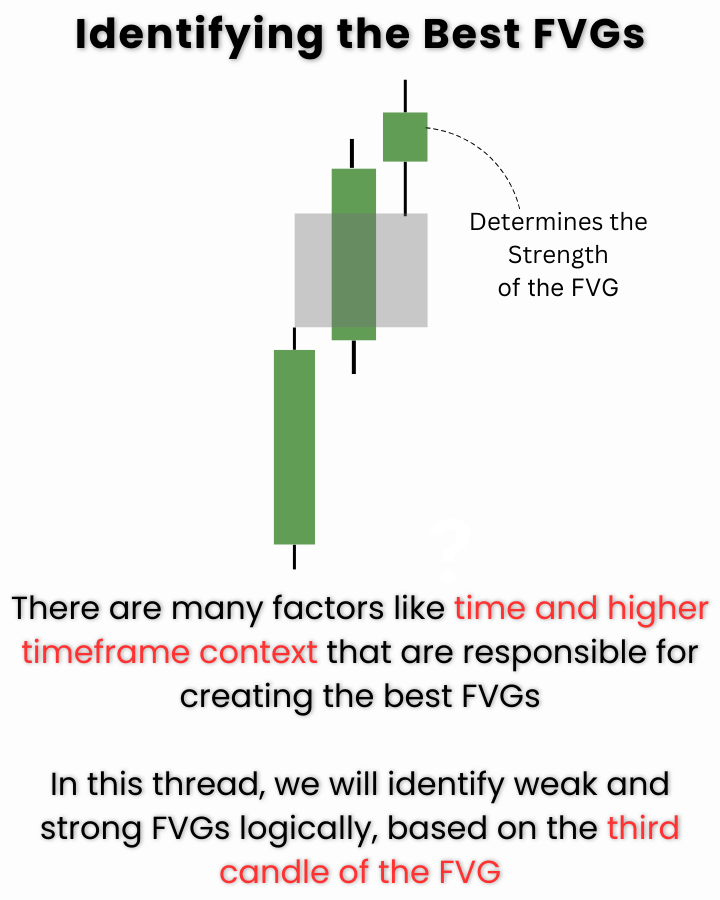 Identifying the Best FVGs

Determines the Strength of the FVG

There are many factors like time and higher timeframe context that are responsible for creating the best FVGs

In this thread, we will identify weak and strong FVGs logically, based on the third candle of the FVG